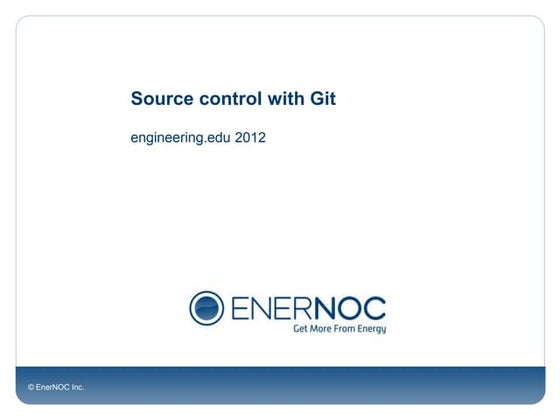 Source control with Git

engineering.edu 2012

ENERNOC
Get More From Energy

© EnerNOC Inc.